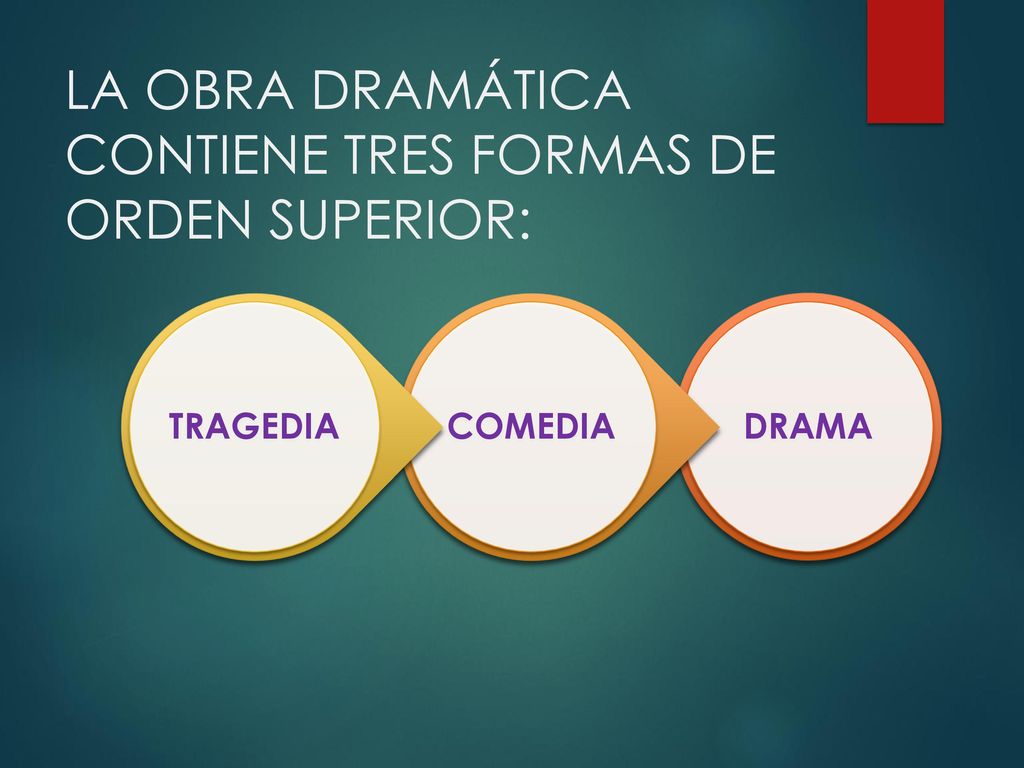 LA OBRA DRAMÁTICA CONTIENE TRES FORMAS DE ORDEN SUPERIOR:

TRAGEDIA

COMEDIA

DRAMA